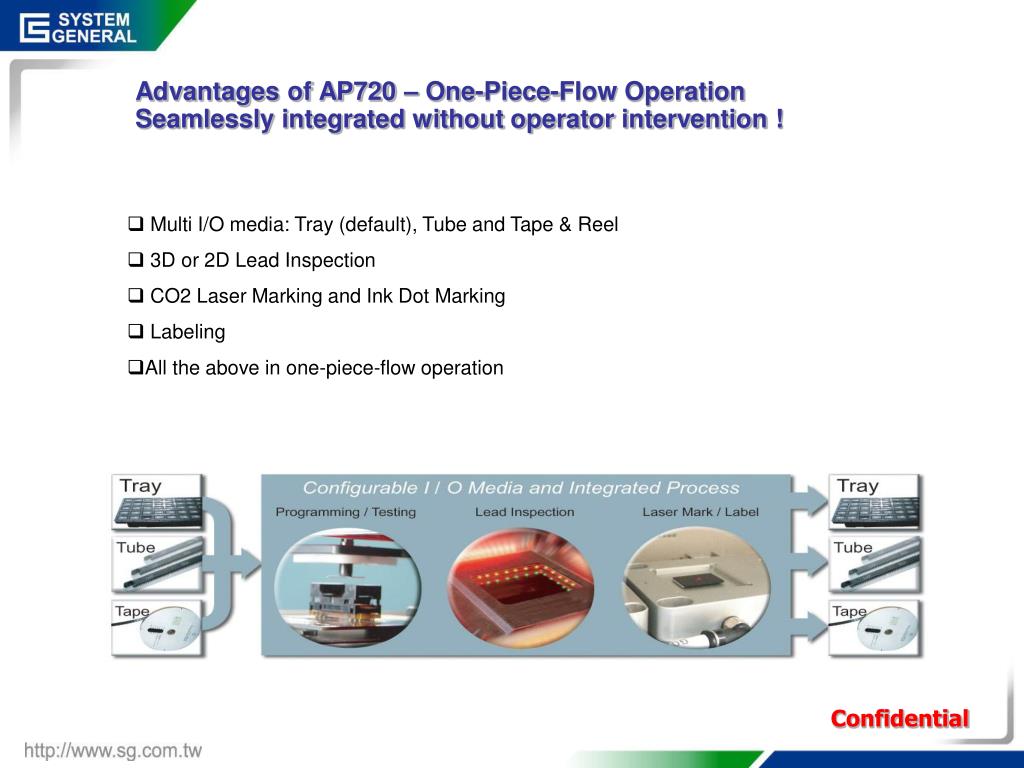 SYSTEM GENERAL

Advantages of AP720 – One-Piece-Flow Operation
Seamlessly integrated without operator intervention !

❑ Multi I/O media: Tray (default), Tube and Tape & Reel
❑ 3D or 2D Lead Inspection
❑ CO2 Laser Marking and Ink Dot Marking
❑ Labeling
❑All the above in one-piece-flow operation

Tray
Tube
Tape

Configurable I / O Media and Integrated Process
Programming / Testing
Lead Inspection
Laser Mark / Label

Tray
Tube
Tape

Confidential

http://www.sg.com.tw